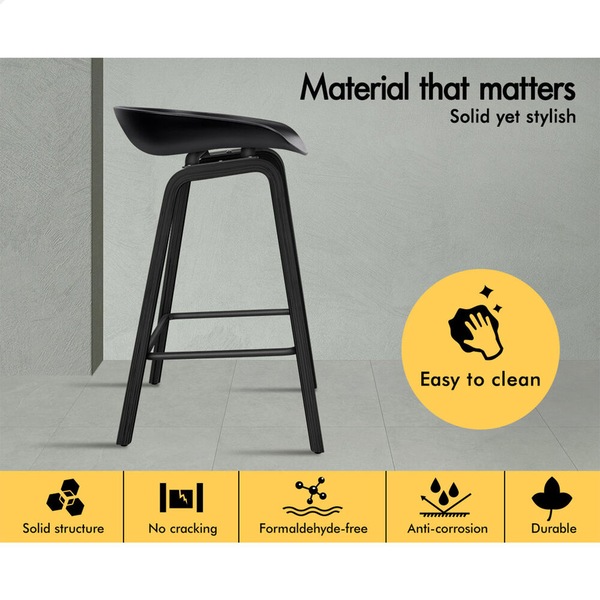 Material that matters
Solid yet stylish

Easy to clean

Solid structure

No cracking

Formaldehyde-free

Anti-corrosion

Durable